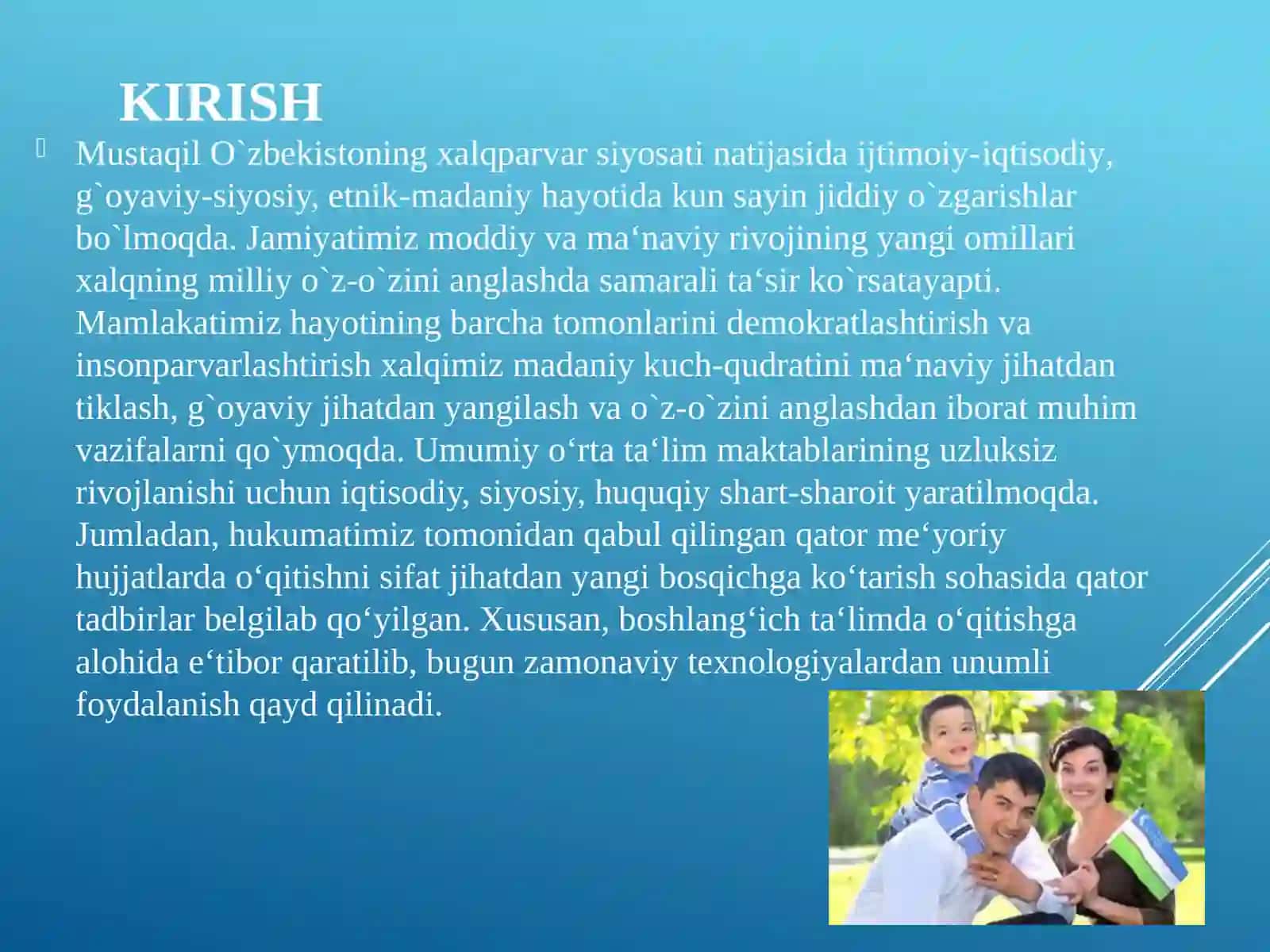 KIRISH

Mustaqil O`zbekistoning xalqparvar siyosati natijasida ijtimoiy-iqtisodiy, g`oyaviy-siyosiy, etnik-madaniy hayotida kun sayin jiddiy o`zgarishlar bo`lmoqda. Jamiyatimiz moddiy va ma‘naviy rivojining yangi omillari xalqning milliy o`z-o`zini anglashda samarali ta‘sir ko`rsatayapti. Mamlakatimiz hayotining barcha tomonlarini demokratlashtirish va insonparvarlashtirish xalqimiz madaniy kuch-qudratini ma‘naviy jihatdan tiklash, g`oyaviy jihatdan yangilash va o`z-o`zini anglashdan iborat muhim vazifalarni qo`ymoqda. Umumiy o‘rta ta‘lim maktablarining uzluksiz rivojlanishi uchun iqtisodiy, siyosiy, huquqiy shart-sharoit yaratilmoqda. Jumladan, hukumatimiz tomonidan qabul qilingan qator me‘yoriy hujjatlarda o‘qitishni sifat jihatdan yangi bosqichga ko‘tarish sohasida qator tadbirlar belgilab qo‘yilgan. Xususan, boshlang‘ich ta‘limda o‘qitishga alohida e‘tibor qaratilib, bugun zamonaviy texnologiyalardan unumli foydalanish qayd qilinadi.